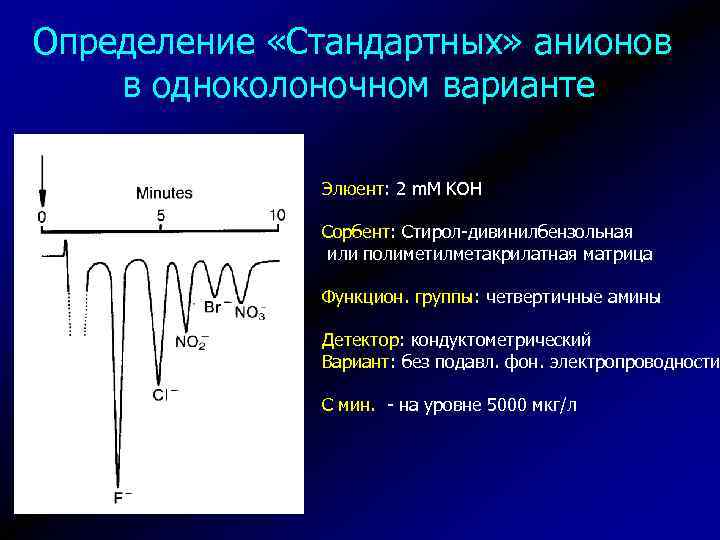 Определение «Стандартных» анионов в одноколоночном варианте

Minutes

0

5

10

$Br^-$

$NO_3^-$

$NO_2^-$

$Cl^-$

$F^-$

Элюент: 2 mM KOH

Сорбент: Стирол-дивинилбензольная или полиметилметакрилатная матрица

Функцион. группы: четвертичные амины

Детектор: кондуктометрический
Вариант: без подавл. фон. электропроводности

С мин. - на уровне 5000 мкг/л